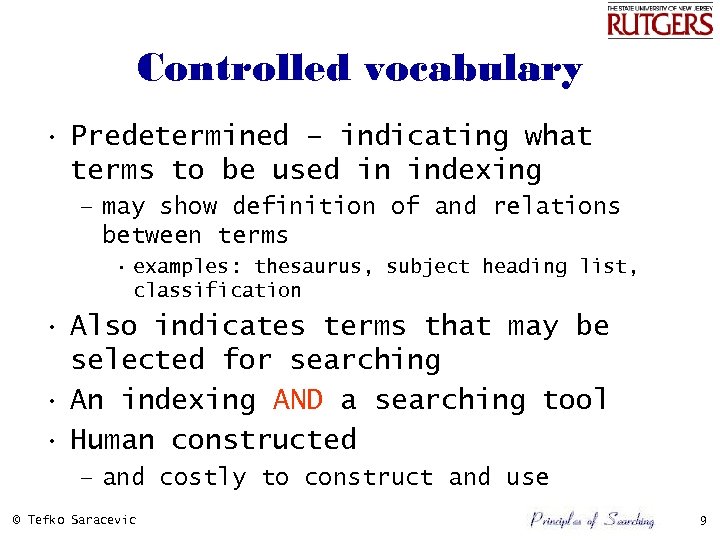 THE STATE UNIVERSITY OF NEW JERSEY
RUTGERS

Controlled vocabulary

• Predetermined – indicating what terms to be used in indexing
– may show definition of and relations between terms
• examples: thesaurus, subject heading list, classification
• Also indicates terms that may be selected for searching
• An indexing AND a searching tool
• Human constructed
– and costly to construct and use

© Tefko Saracevic
Principles of Searching
9